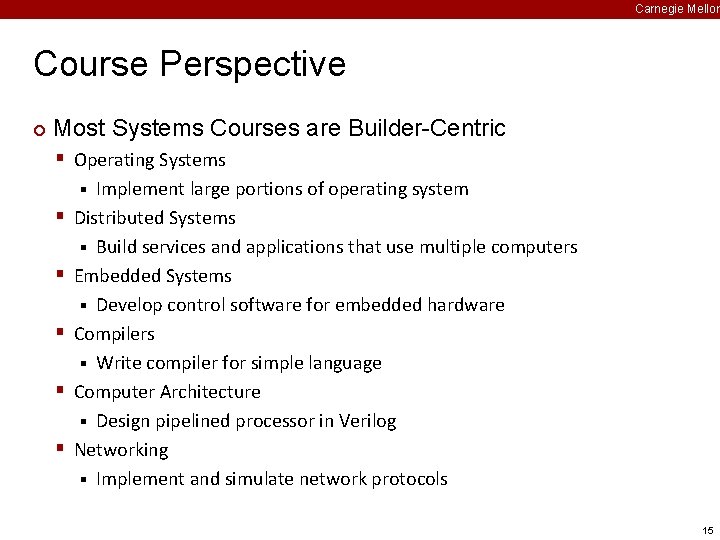 Carnegie Mellon

Course Perspective

Most Systems Courses are Builder-Centric

Operating Systems

Implement large portions of operating system

Distributed Systems

Build services and applications that use multiple computers

Embedded Systems

Develop control software for embedded hardware

Compilers

Write compiler for simple language

Computer Architecture

Design pipelined processor in Verilog

Networking

Implement and simulate network protocols

15